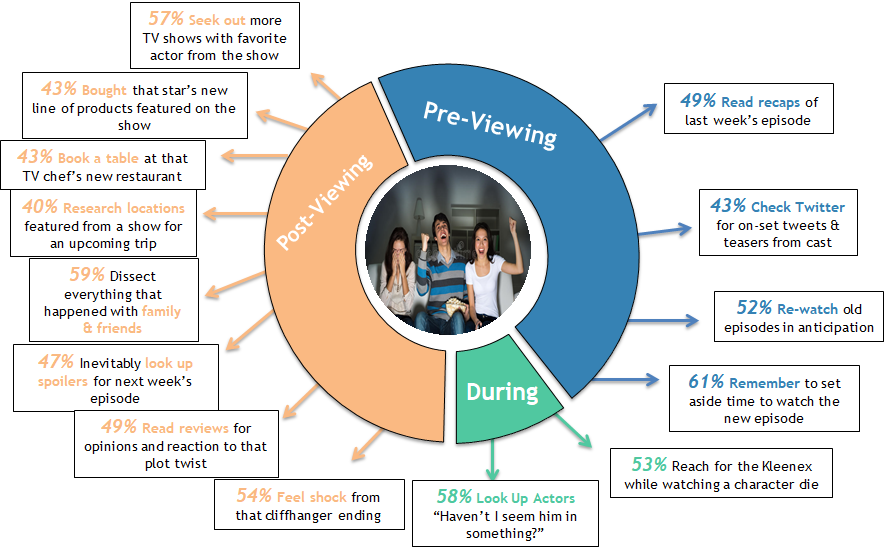 57% Seek out more TV shows with favorite actor from the show

43% Bought that star's new line of products featured on the show

43% Book a table at that TV chef's new restaurant

40% Research locations featured from a show for an upcoming trip

59% Dissect everything that happened with family & friends

47% Inevitably look up spoilers for next week's episode

49% Read reviews for opinions and reaction to that plot twist

54% Feel shock from that cliffhanger ending

Post-Viewing

Pre-Viewing

During

49% Read recaps of last week's episode

43% Check Twitter for on-set tweets & teasers from cast

52% Re-watch old episodes in anticipation

61% Remember to set aside time to watch the new episode

53% Reach for the Kleenex while watching a character die

58% Look Up Actors "Haven't I seem him in something?"